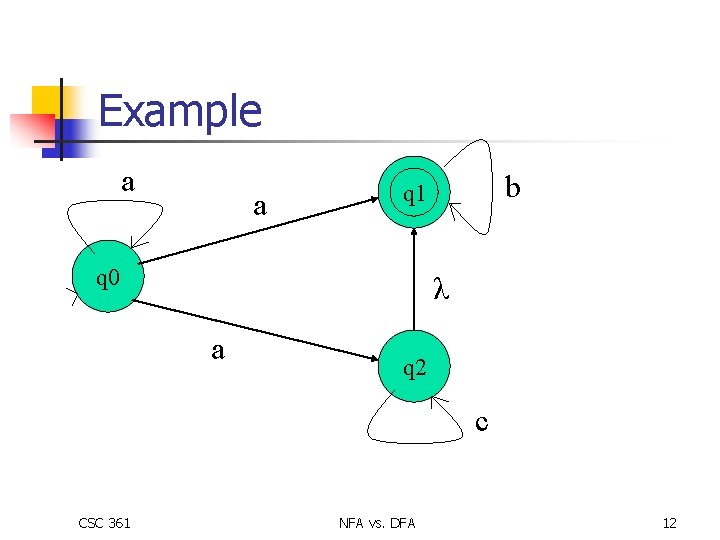 Example

a

a

q1

b

q0

$\lambda$

a

q2

c

CSC 361

NFA vs. DFA

12